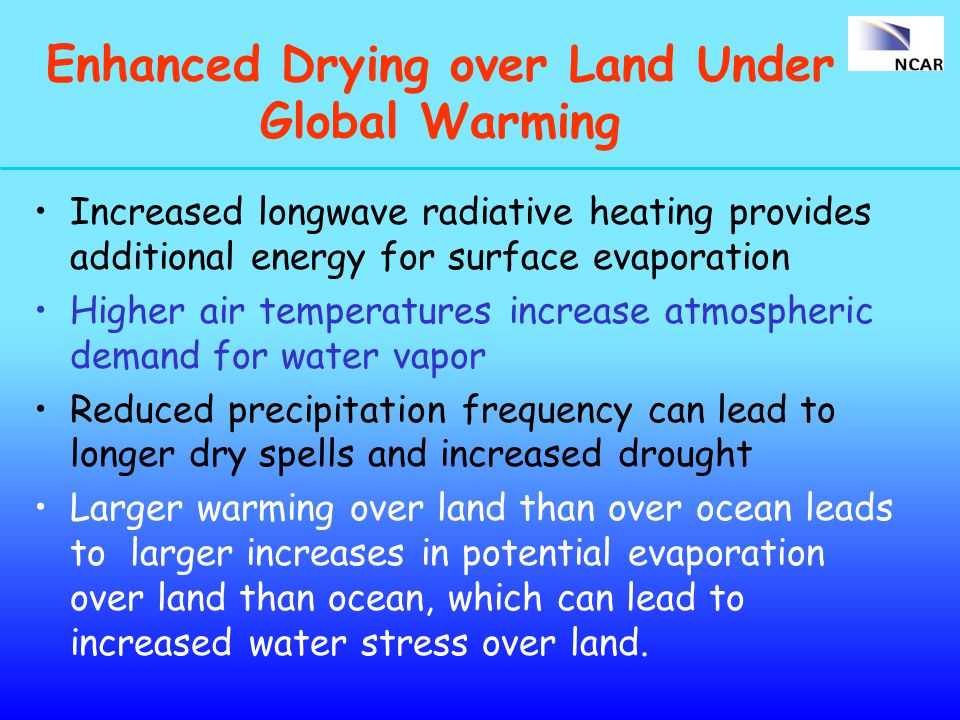 Enhanced Drying over Land Under Global Warming

NCAR

• Increased longwave radiative heating provides additional energy for surface evaporation
• Higher air temperatures increase atmospheric demand for water vapor
• Reduced precipitation frequency can lead to longer dry spells and increased drought
• Larger warming over land than over ocean leads to larger increases in potential evaporation over land than ocean, which can lead to increased water stress over land.